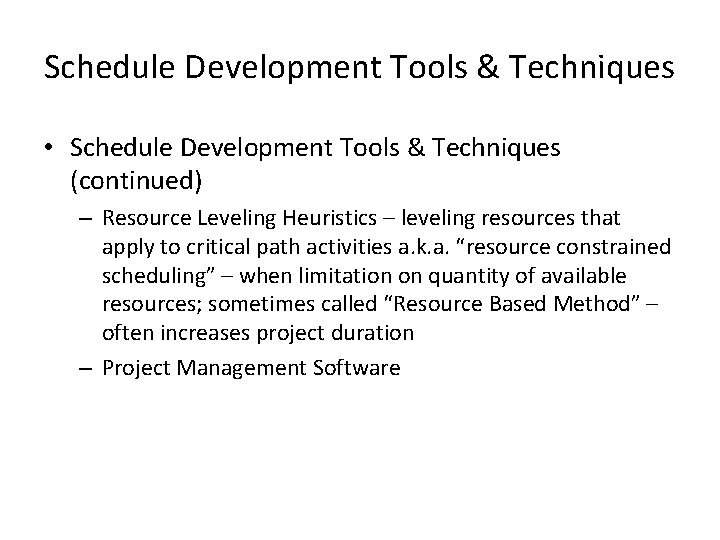 Schedule Development Tools & Techniques

• Schedule Development Tools & Techniques (continued)

– Resource Leveling Heuristics – leveling resources that apply to critical path activities a.k.a. “resource constrained scheduling” – when limitation on quantity of available resources; sometimes called “Resource Based Method” – often increases project duration

– Project Management Software